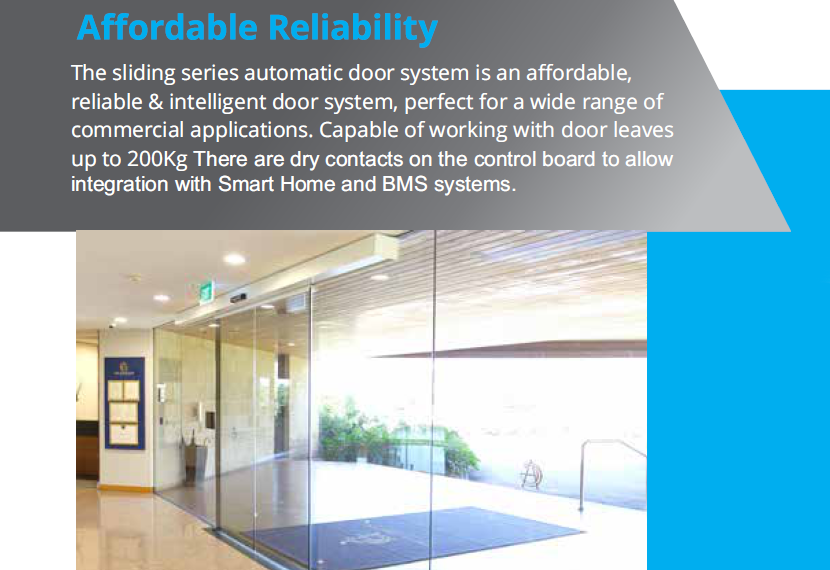 Affordable Reliability

The sliding series automatic door system is an affordable, reliable & intelligent door system, perfect for a wide range of commercial applications. Capable of working with door leaves up to 200Kg There are dry contacts on the control board to allow integration with Smart Home and BMS systems.